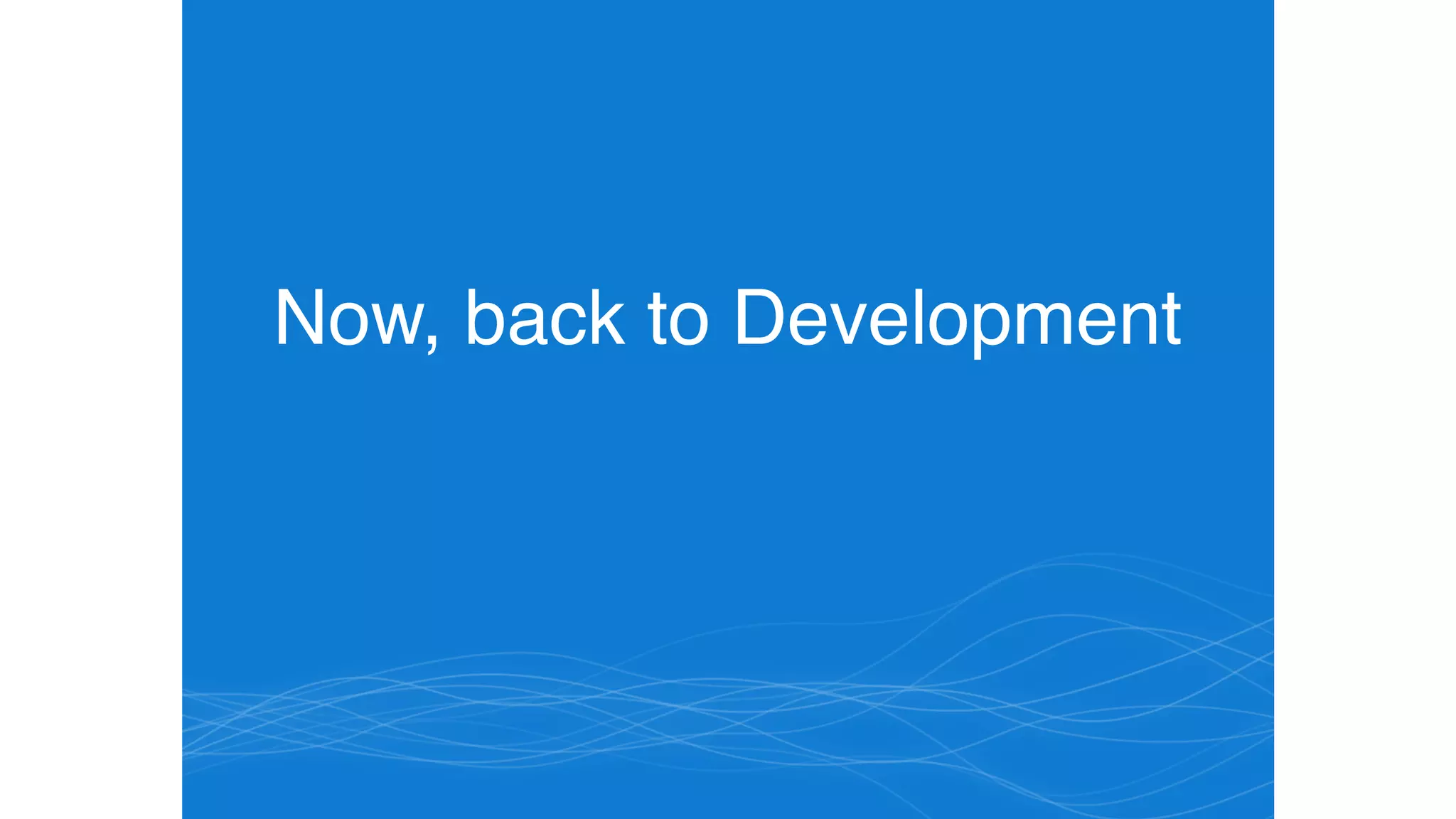 Now, back to Development